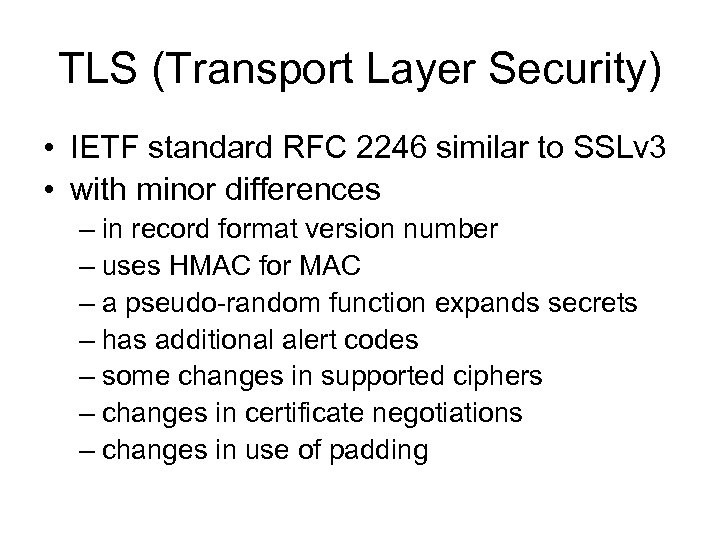 TLS (Transport Layer Security)

• IETF standard RFC 2246 similar to SSLv3
• with minor differences
– in record format version number
– uses HMAC for MAC
– a pseudo-random function expands secrets
– has additional alert codes
– some changes in supported ciphers
– changes in certificate negotiations
– changes in use of padding